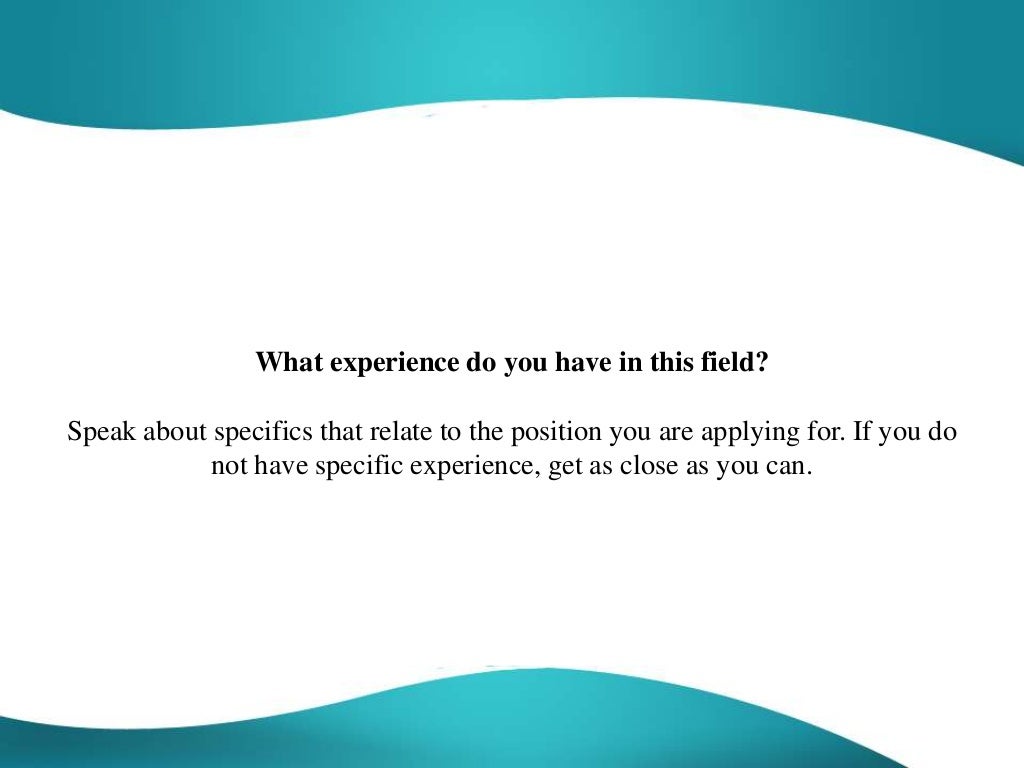 What experience do you have in this field?

Speak about specifics that relate to the position you are applying for. If you do not have specific experience, get as close as you can.